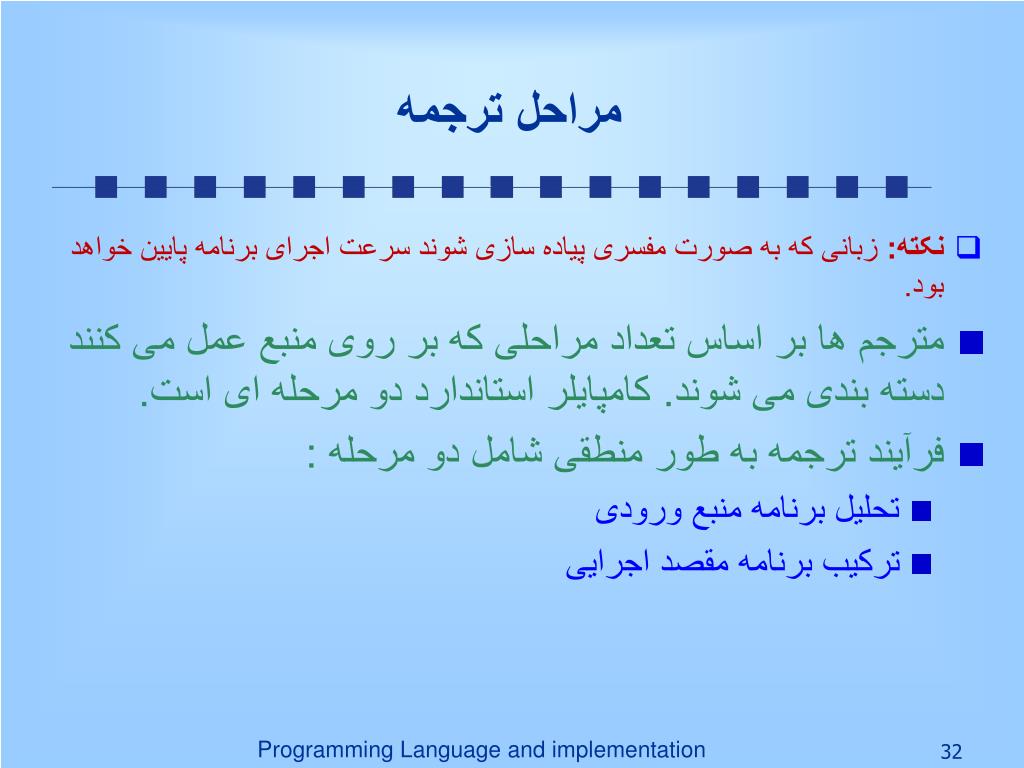 مراحل ترجمه

نکته: زبانی که به صورت مفسری پیاده سازی شوند سرعت اجرای برنامه پایین خواهد بود.

مترجم ها بر اساس تعداد مراحلی که بر روی منبع عمل می کنند دسته بندی می شوند. کامپایلر استاندارد دو مرحله ای است.

فرآیند ترجمه به طور منطقی شامل دو مرحله :

تحلیل برنامه منبع ورودی

ترکیب برنامه مقصد اجرایی

Programming Language and implementation

32